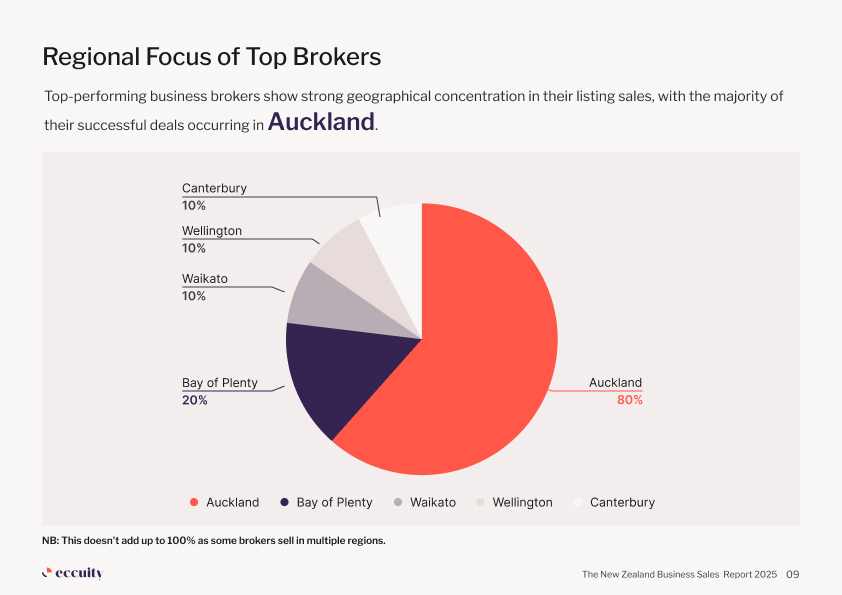 Regional Focus of Top Brokers

Top-performing business brokers show strong geographical concentration in their listing sales, with the majority of their successful deals occurring in Auckland.

Canterbury
10%

Wellington
10%

Waikato
10%

Bay of Plenty
20%

Auckland
80%

Auckland Bay of Plenty Waikato Wellington Canterbury

NB: This doesn't add up to 100% as some brokers sell in multiple regions.

eccuity

The New Zealand Business Sales Report 2025 09